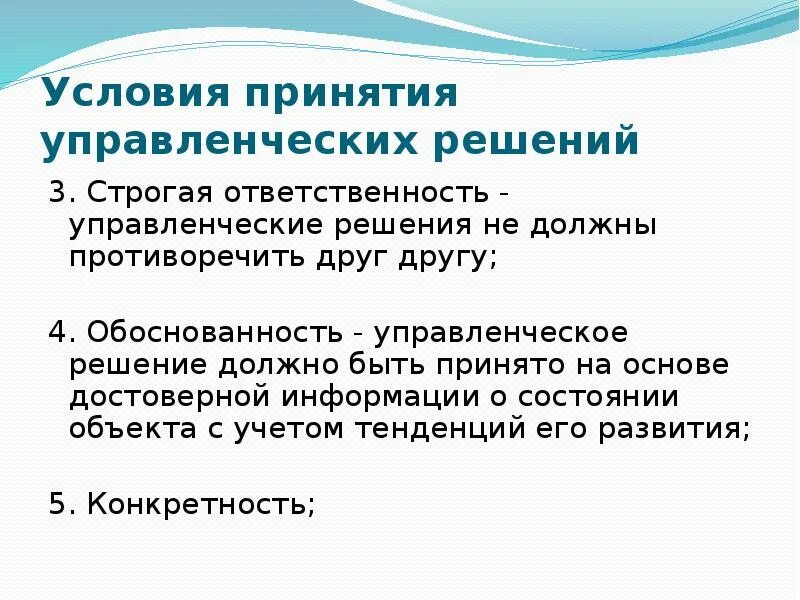 Условия принятия управленческих решений

3. Строгая ответственность - управленческие решения не должны противоречить друг другу;

4. Обоснованность - управленческое решение должно быть принято на основе достоверной информации о состоянии объекта с учетом тенденций его развития;

5. Конкретность;